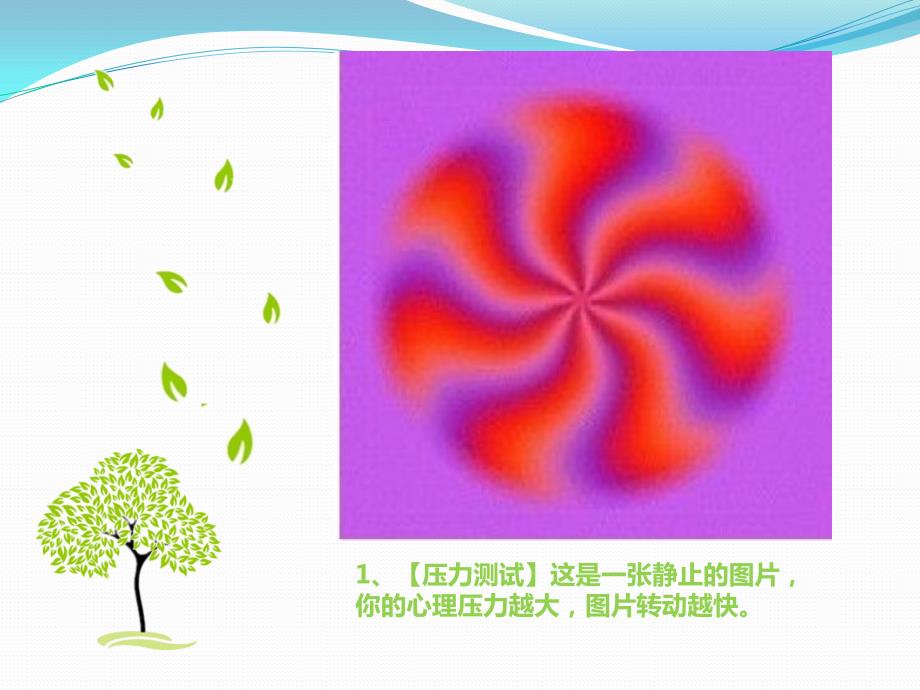 1、【压力测试】这是一张静止的图片，你的心理压力越大，图片转动越快。